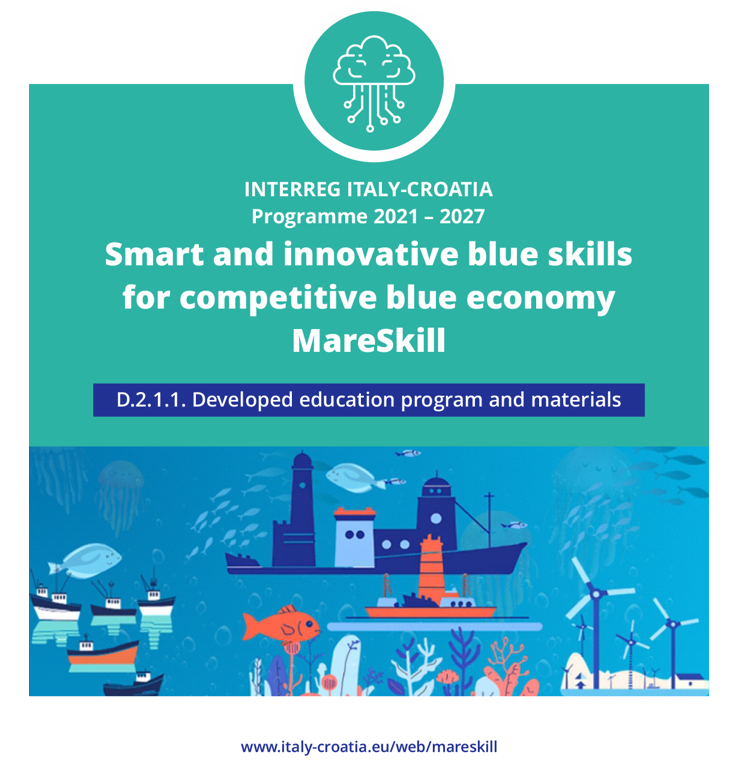 INTERREG ITALY-CROATIA
Programme 2021 – 2027
Smart and innovative blue skills for competitive blue economy MareSkill

D.2.1.1. Developed education program and materials

www.italy-croatia.eu/web/mareskill